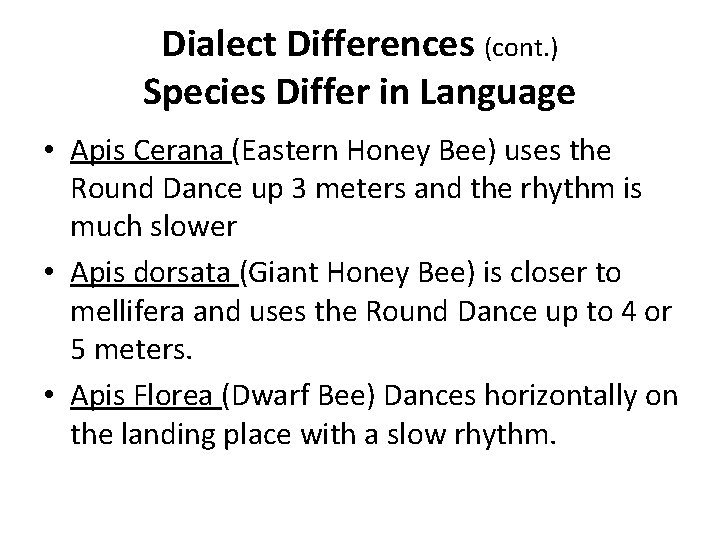 Dialect Differences (cont.)
Species Differ in Language

• Apis Cerana (Eastern Honey Bee) uses the Round Dance up 3 meters and the rhythm is much slower

• Apis dorsata (Giant Honey Bee) is closer to mellifera and uses the Round Dance up to 4 or 5 meters.

• Apis Florea (Dwarf Bee) Dances horizontally on the landing place with a slow rhythm.